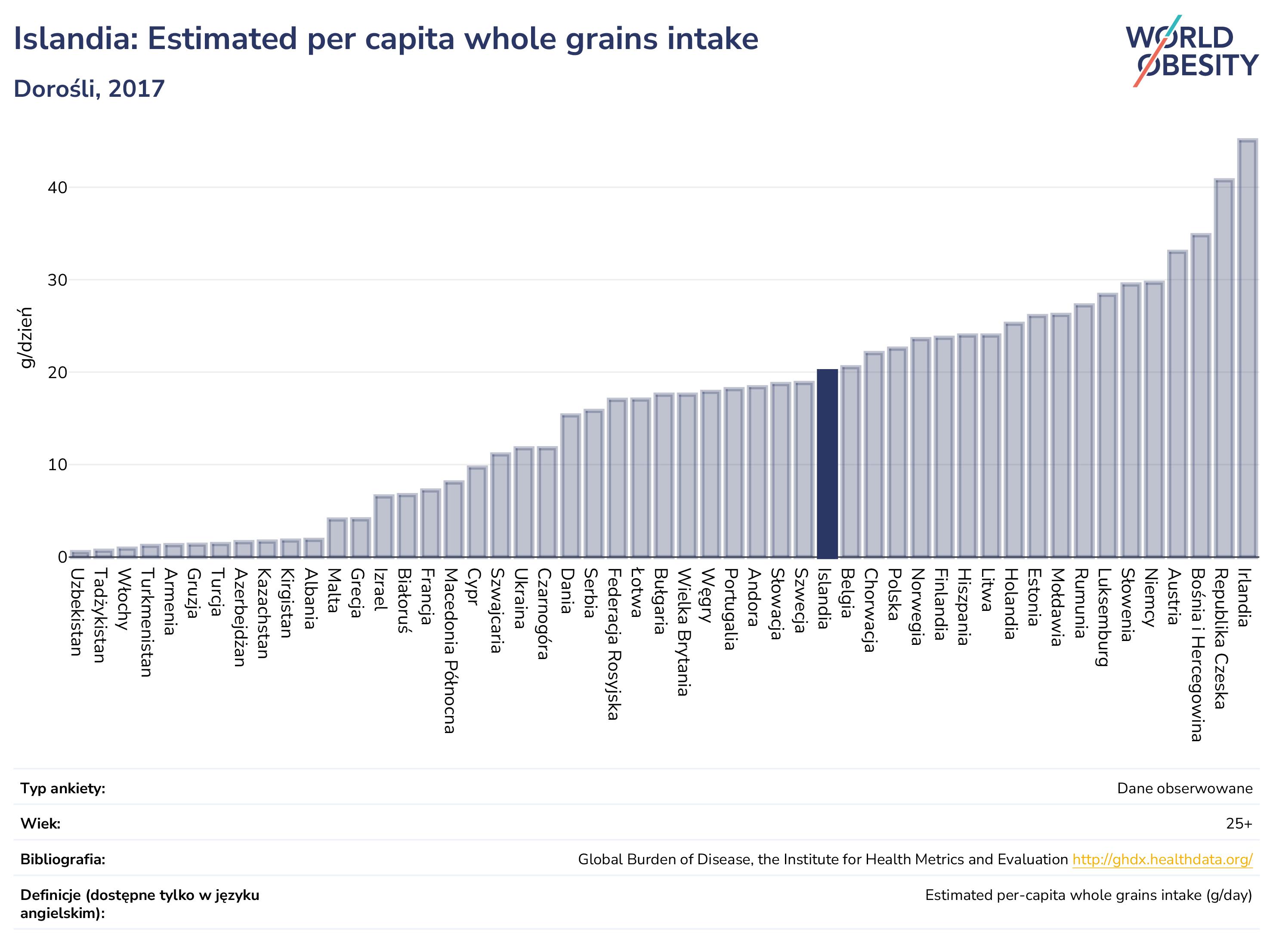 Islandia: Estimated per capita whole grains intake

Dorośli, 2017

WORLD OBESITY

g/dzień

40
30
20
10
0

Uzbekistan
Tadżykistan
Włochy
Turkmenistan
Armenia
Gruzja
Turcja
Azerbejdżan
Kazachstan
Kirgistan
Albania
Malta
Grecja
Izrael
Białoruś
Francja
Macedonia Północna
Cypr
Szwajcaria
Ukraina
Czarnogóra
Dania
Serbia
Federacja Rosyjska
Łotwa
Bułgaria
Wielka Brytania
Węgry
Portugalia
Andora
Słowacja
Szwecja
Islandia
Belgia
Chorwacja
Polska
Norwegia
Finlandia
Hiszpania
Litwa
Holandia
Estonia
Mołdawia
Rumunia
Luksemburg
Słowenia
Niemcy
Austria
Bośnia i Hercegowina
Republika Czeska
Irlandia

| | |
|---|---|
| Typ ankiety: | Dane obserwowane |
| Wiek: | 25+ |
| Bibliografia: | Global Burden of Disease, the Institute for Health Metrics and Evaluation http://ghdx.healthdata.org/ |
| Definicje (dostępne tylko w języku angielskim): | Estimated per-capita whole grains intake (g/day) |